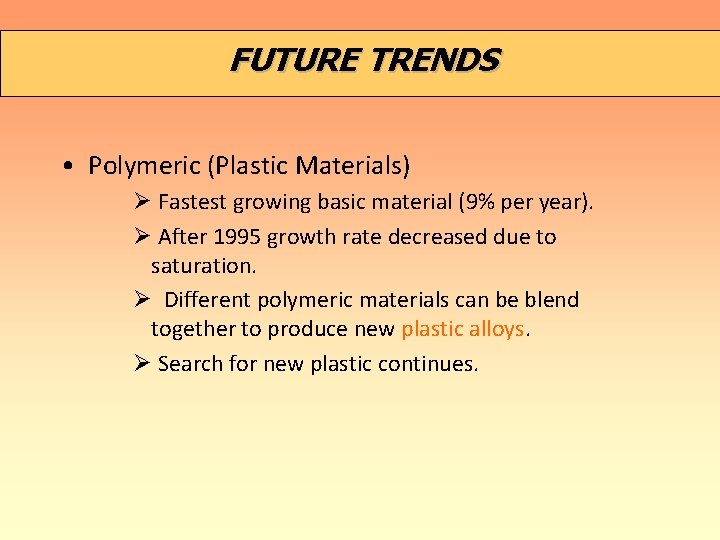 FUTURE TRENDS

• Polymeric (Plastic Materials)

➢ Fastest growing basic material (9% per year).

➢ After 1995 growth rate decreased due to saturation.

➢ Different polymeric materials can be blend together to produce new plastic alloys.

➢ Search for new plastic continues.